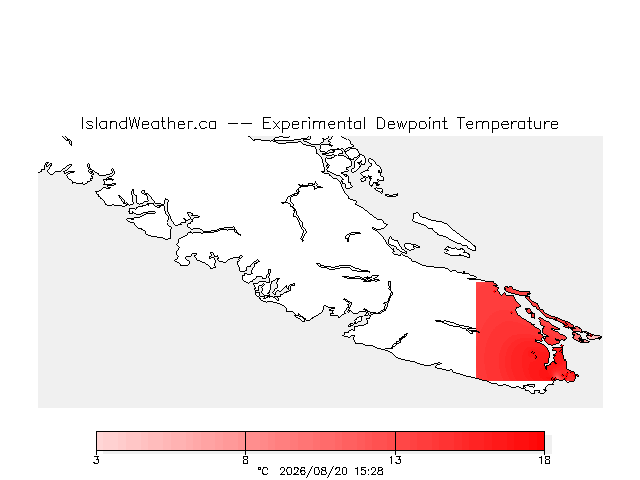 IslandWeather.ca -- Experimental Dewpoint Temperature

3
8
13
18
°C 2026/08/20 15:28